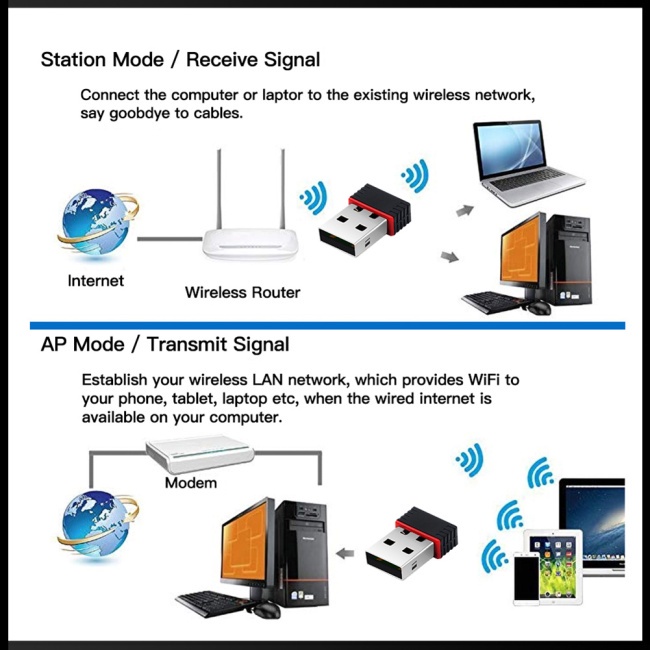 Station Mode / Receive Signal

Connect the computer or laptor to the existing wireless network, say goobdye to cables.

Internet

Wireless Router

AP Mode / Transmit Signal

Establish your wireless LAN network, which provides WiFi to your phone, tablet, laptop etc, when the wired internet is available on your computer.

Modem